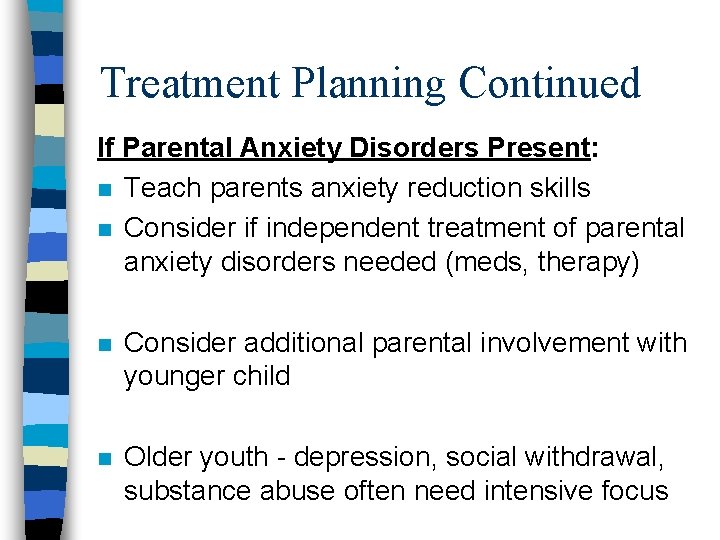 Treatment Planning Continued

If Parental Anxiety Disorders Present:

- Teach parents anxiety reduction skills
- Consider if independent treatment of parental anxiety disorders needed (meds, therapy)

- Consider additional parental involvement with younger child

- Older youth - depression, social withdrawal, substance abuse often need intensive focus